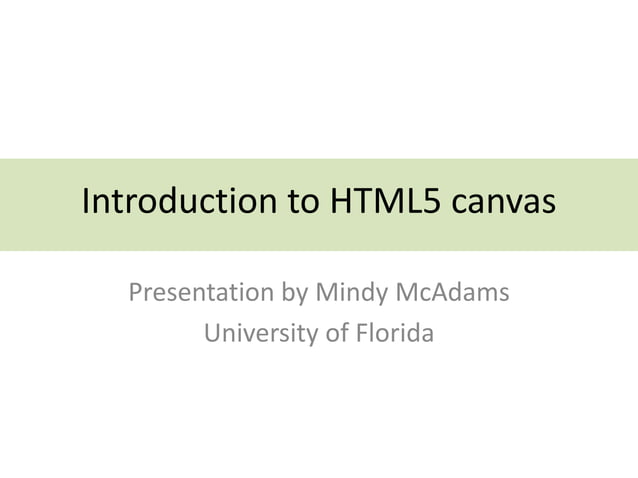 Introduction to HTML5 canvas

Presentation by Mindy McAdams
University of Florida